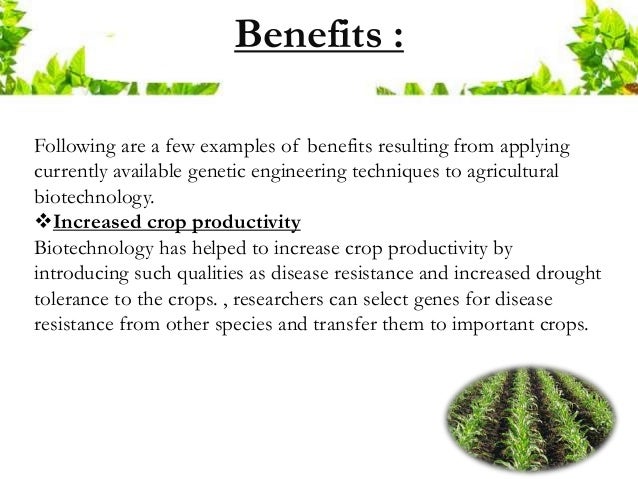 Benefits :

Following are a few examples of benefits resulting from applying currently available genetic engineering techniques to agricultural biotechnology.

❖Increased crop productivity

Biotechnology has helped to increase crop productivity by introducing such qualities as disease resistance and increased drought tolerance to the crops. , researchers can select genes for disease resistance from other species and transfer them to important crops.